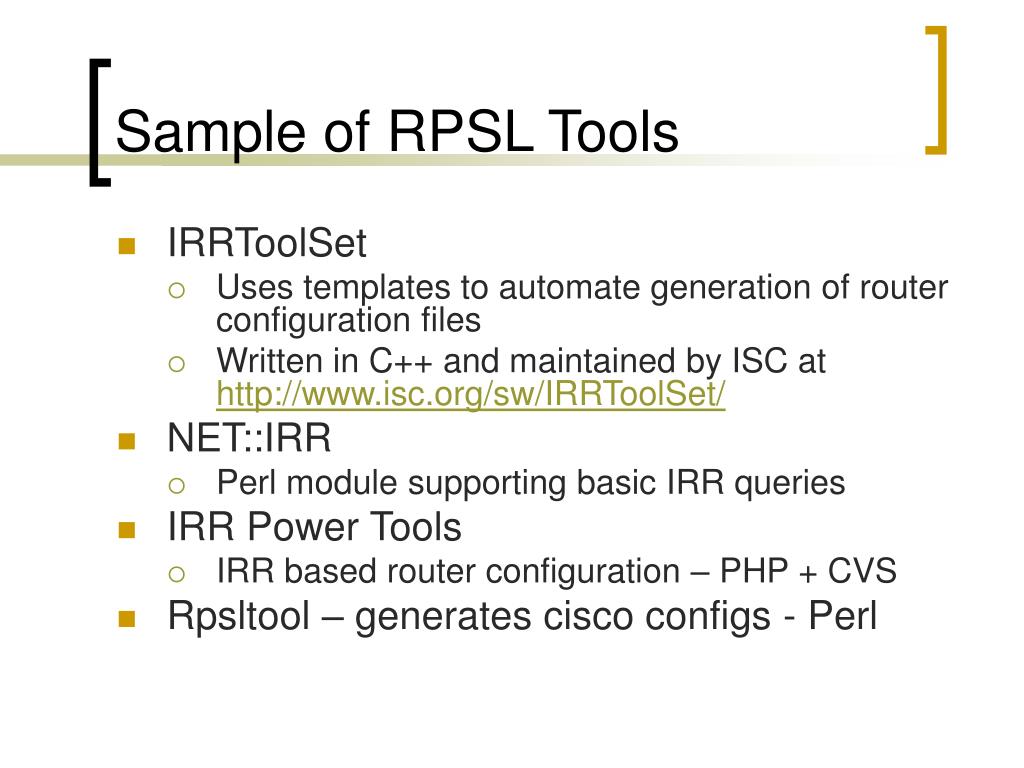 Sample of RPSL Tools

IRRToolSet
Uses templates to automate generation of router configuration files
Written in C++ and maintained by ISC at http://www.isc.org/sw/IRRToolSet/
NET::IRR
Perl module supporting basic IRR queries
IRR Power Tools
IRR based router configuration – PHP + CVS
Rpsltool – generates cisco configs - Perl